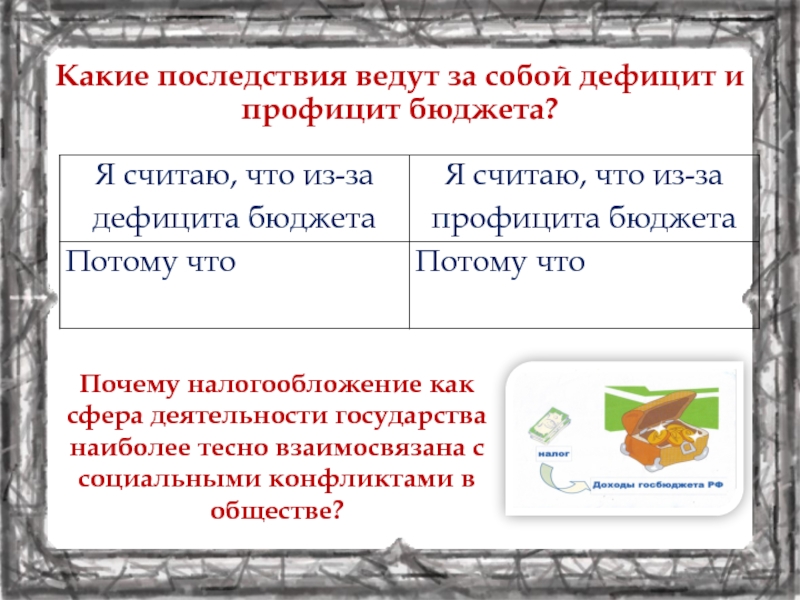 Какие последствия ведут за собой дефицит и профицит бюджета?

| Я считаю, что из-за дефицита бюджета | Я считаю, что из-за профицита бюджета |
|---|---|
| Потому что | Потому что |

Почему налогообложение как сфера деятельности государства наиболее тесно взаимосвязана с социальными конфликтами в обществе?

налог

Доходы госбюджета РФ